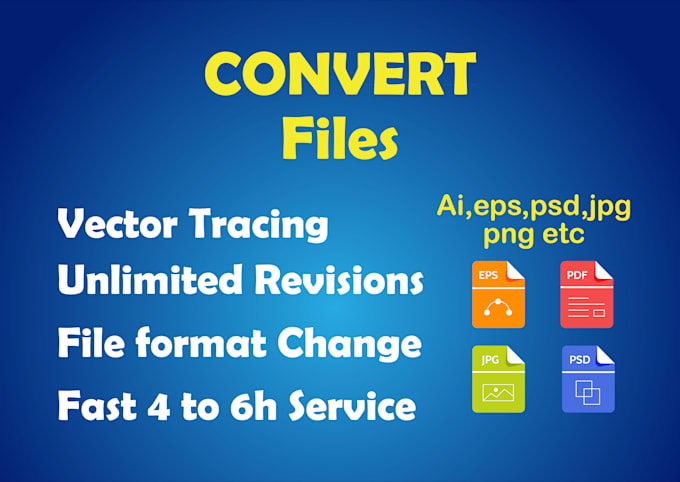 CONVERT
Files

Vector Tracing
Unlimited Revisions
File format Change
Fast 4 to 6h Service

Ai,eps,psd,jpg
png etc

EPS
PDF
JPG
PSD